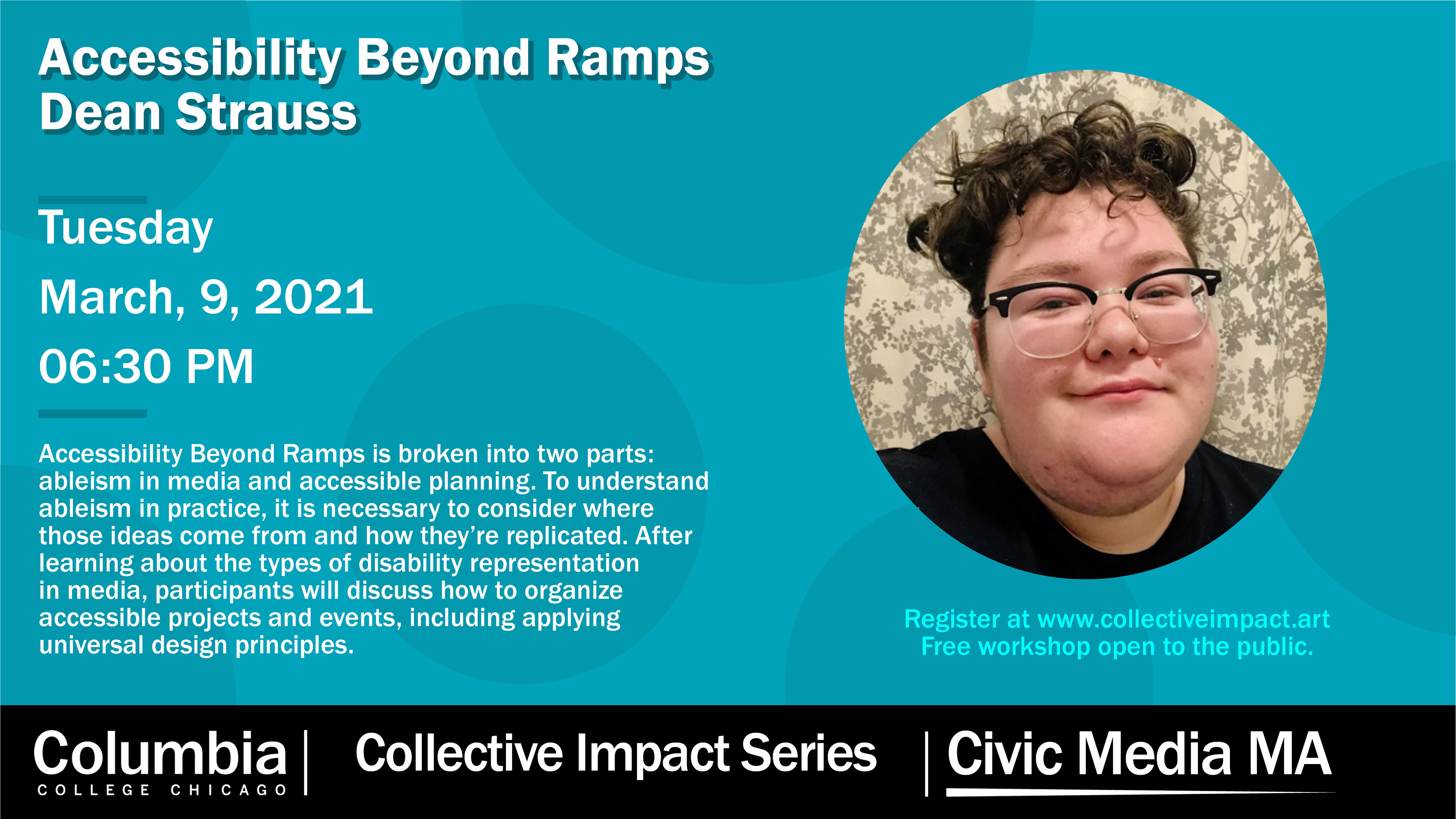 Accessibility Beyond Ramps
Dean Strauss

Tuesday
March, 9, 2021
06:30 PM

Accessibility Beyond Ramps is broken into two parts: ableism in media and accessible planning. To understand ableism in practice, it is necessary to consider where those ideas come from and how they're replicated. After learning about the types of disability representation in media, participants will discuss how to organize accessible projects and events, including applying universal design principles.

Register at www.collectiveimpact.art
Free workshop open to the public.

Columbia
COLLEGE CHICAGO

Collective Impact Series

Civic Media MA